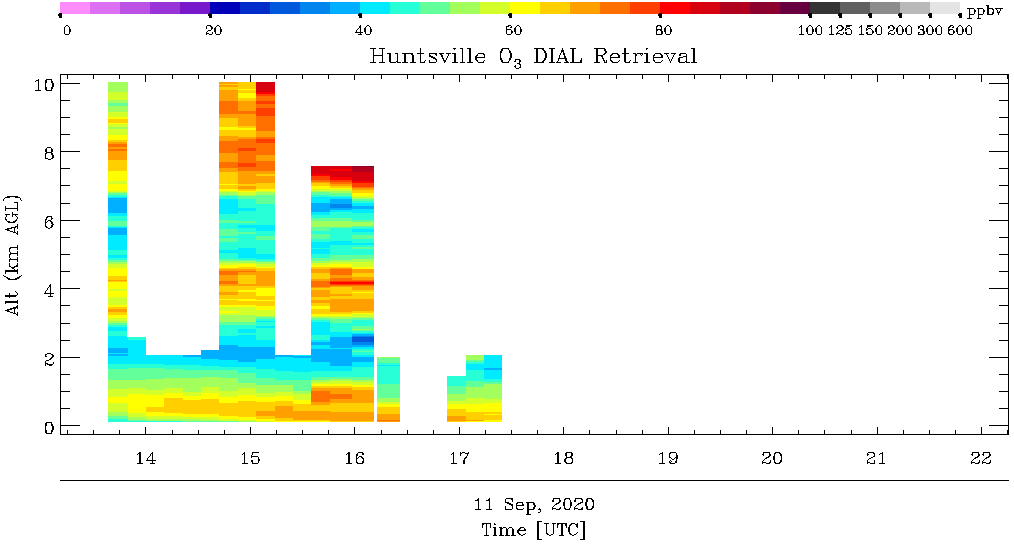 0 20 40 60 80 100 125 150 200 300 600 ppbv

Huntsville $O_3$ DIAL Retrieval

Alt (km AGL)

10
8
6
4
2
0

14 15 16 17 18 19 20 21 22

11 Sep, 2020
Time [UTC]